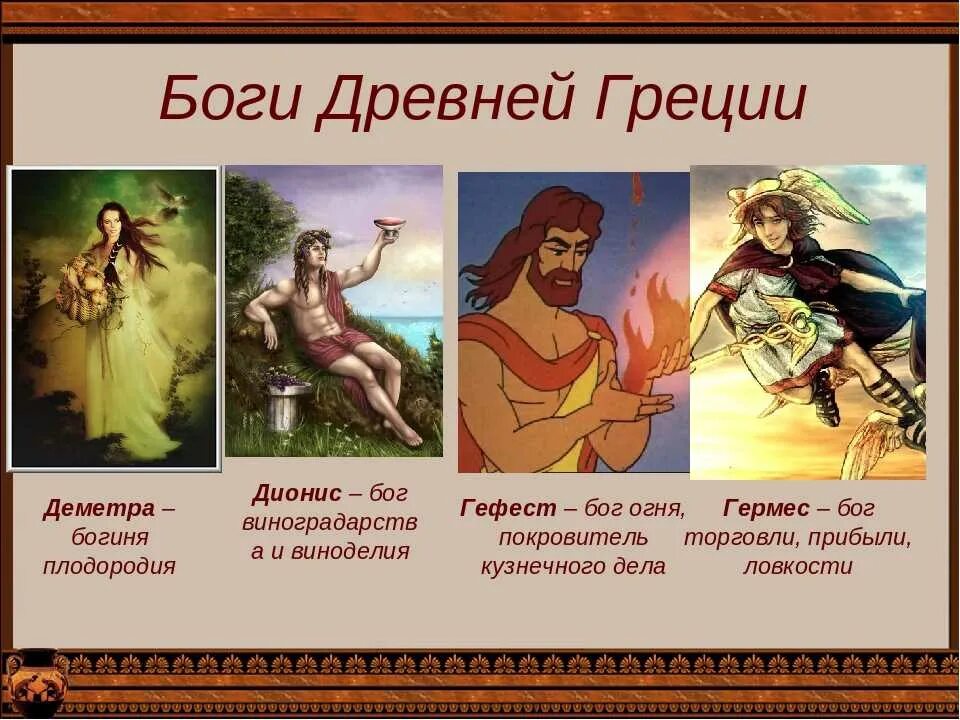 Боги Древней Греции

Деметра – богиня плодородия

Дионис – бог виноградарства и виноделия

Гефест – бог огня, покровитель кузнечного дела

Гермес – бог торговли, прибыли, ловкости